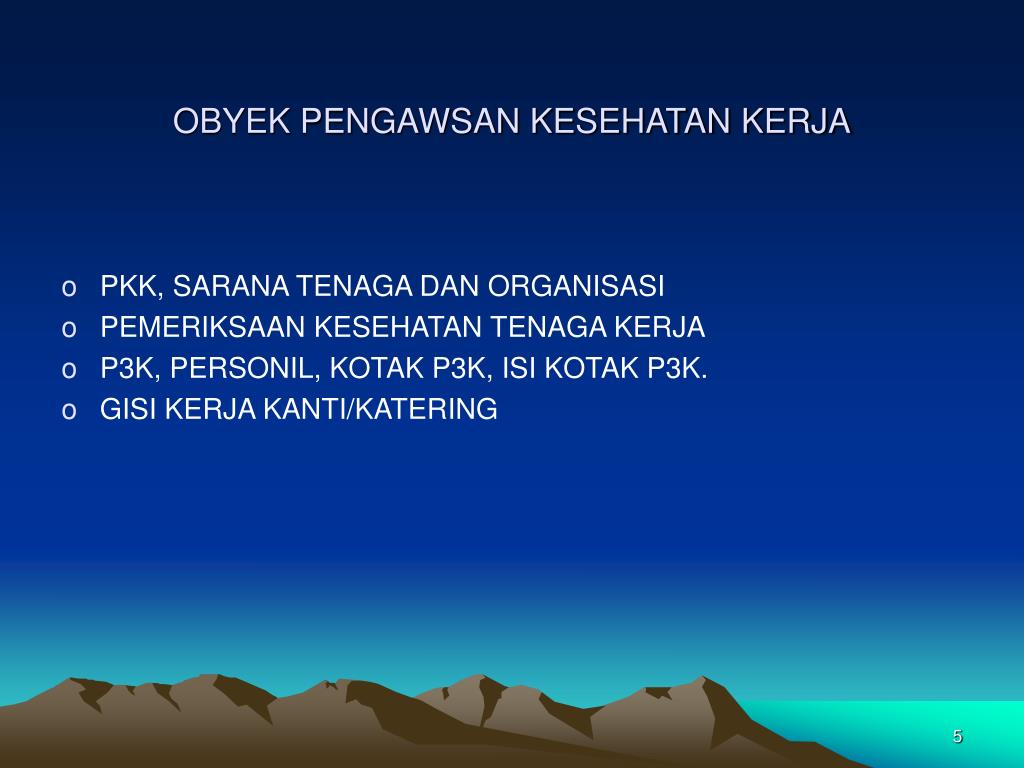 OBYEK PENGAWSAN KESEHATAN KERJA

o PKK, SARANA TENAGA DAN ORGANISASI
o PEMERIKSAAN KESEHATAN TENAGA KERJA
o P3K, PERSONIL, KOTAK P3K, ISI KOTAK P3K.
o GISI KERJA KANTI/KATERING

5